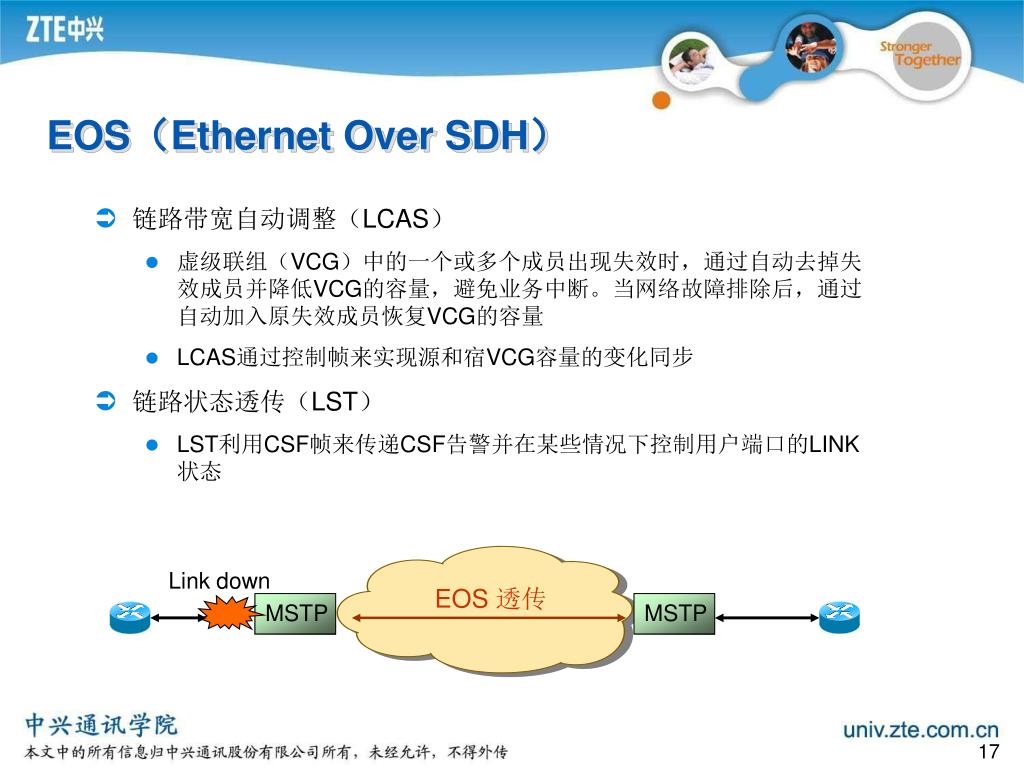 ZTE中兴

Stronger Together

EOS（Ethernet Over SDH）

链路带宽自动调整（LCAS）

虚级联组（VCG）中的一个或多个成员出现失效时，通过自动去掉失效成员并降低VCG的容量，避免业务中断。当网络故障排除后，通过自动加入原失效成员恢复VCG的容量

LCAS通过控制帧来实现源和宿VCG容量的变化同步

链路状态透传（LST）

LST利用CSF帧来传递CSF告警并在某些情况下控制用户端口的LINK状态

Link down

MSTP

EOS 透传

MSTP

中兴通讯学院

本文中的所有信息归中兴通讯股份有限公司所有，未经允许，不得外传

univ.zte.com.cn

17